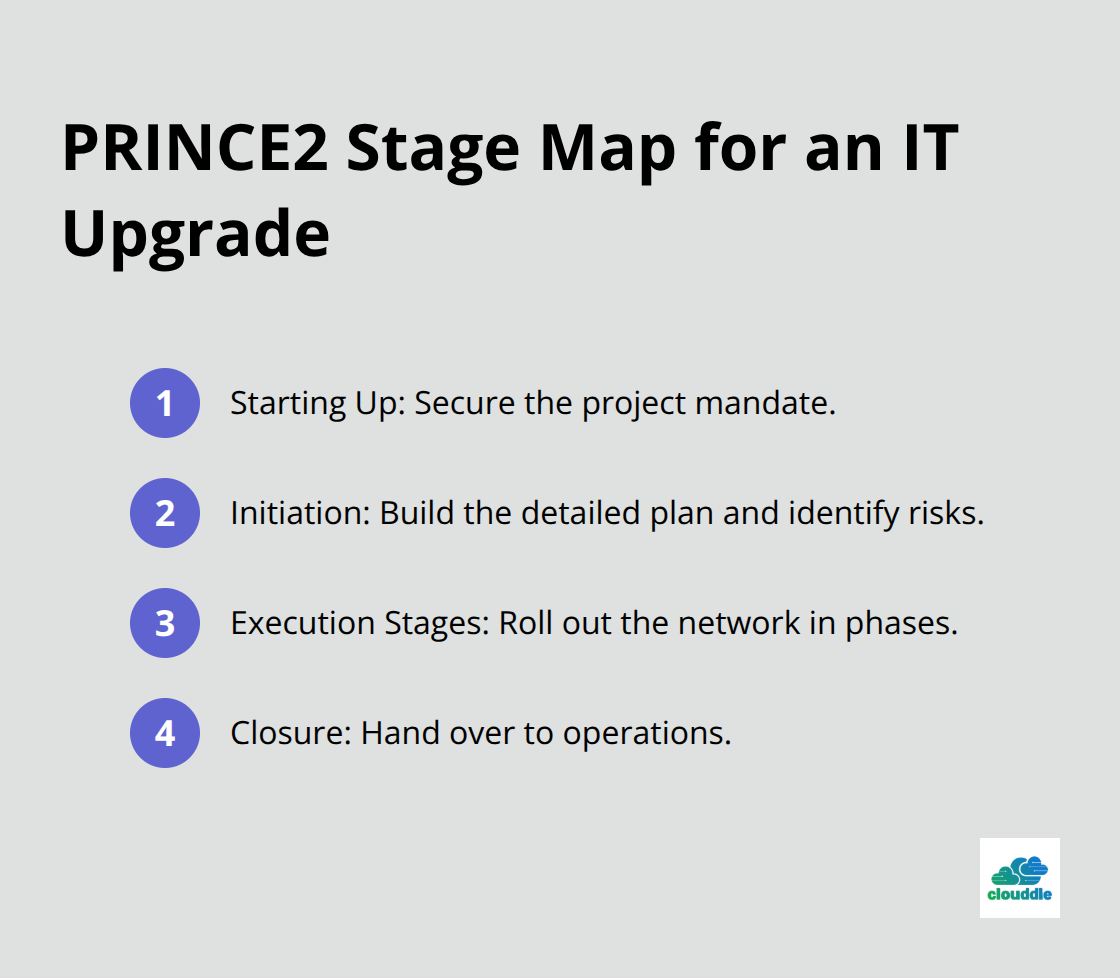 PRINCE2 Stage Map for an IT Upgrade

1 Starting Up: Secure the project mandate.

2 Initiation: Build the detailed plan and identify risks.

3 Execution Stages: Roll out the network in phases.

4 Closure: Hand over to operations.

clouddle